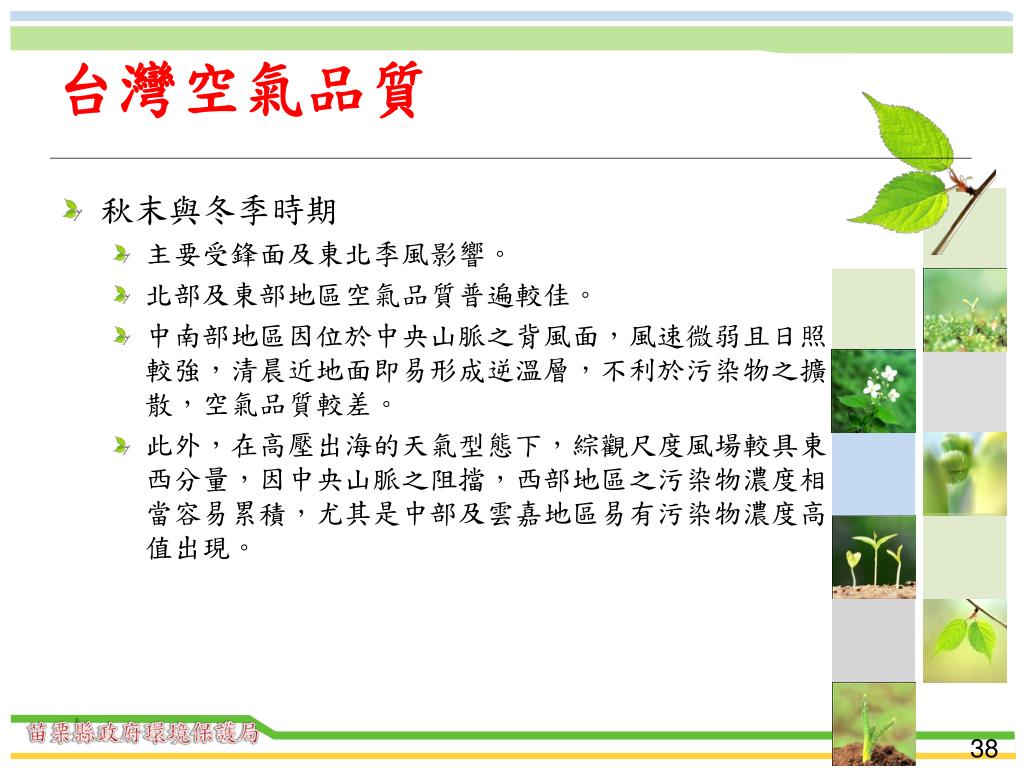 台灣空氣品質

秋末與冬季時期

主要受鋒面及東北季風影響。

北部及東部地區空氣品質普遍較佳。

中南部地區因位於中央山脈之背風面，風速微弱且日照較強，清晨近地面即易形成逆溫層，不利於污染物之擴散，空氣品質較差。

此外，在高壓出海的天氣型態下，綜觀尺度風場較具東西分量，因中央山脈之阻擋，西部地區之污染物濃度相當容易累積，尤其是中部及雲嘉地區易有污染物濃度高值出現。

苗栗縣政府環境保護局

38